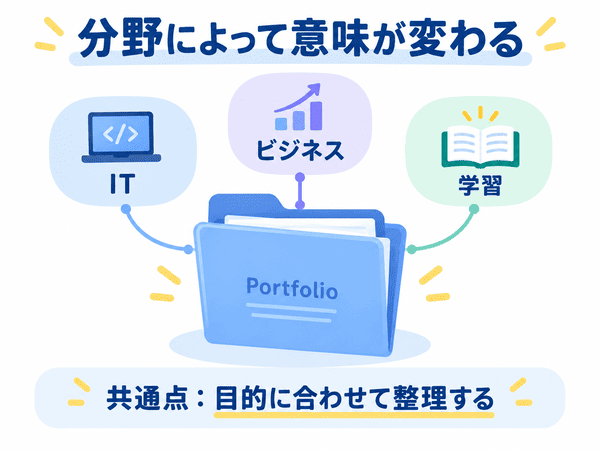 分野によって意味が変わる

</>

IT

ビジネス

学習

Portfolio

共通点：目的に合わせて整理する